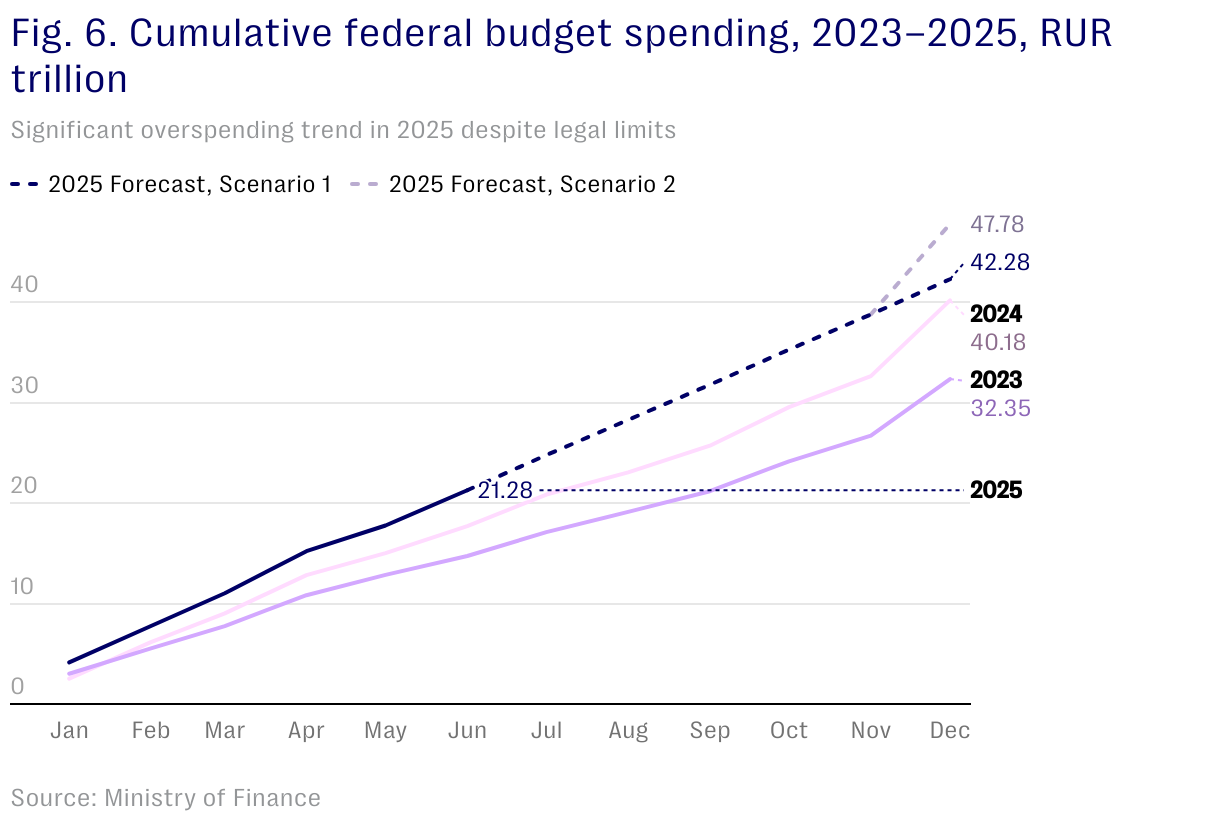 Fig. 6. Cumulative federal budget spending, 2023–2025, RUR trillion

Significant overspending trend in 2025 despite legal limits

2025 Forecast, Scenario 1 2025 Forecast, Scenario 2

47.78
42.28
2024
40.18
2023
32.35
21.28
2025

40
30
20
10
0

Jan Feb Mar Apr May Jun Jul Aug Sep Oct Nov Dec

Source: Ministry of Finance